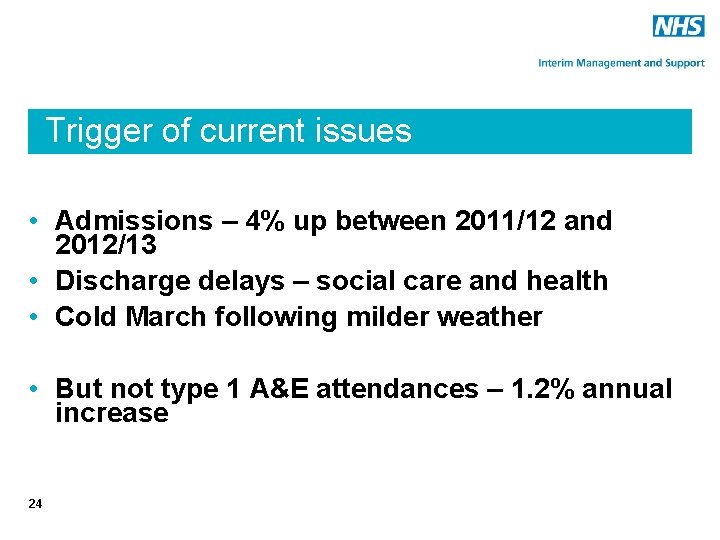 NHS

Interim Management and Support

Trigger of current issues

• Admissions – 4% up between 2011/12 and 2012/13
• Discharge delays – social care and health
• Cold March following milder weather

• But not type 1 A&E attendances – 1.2% annual increase

24